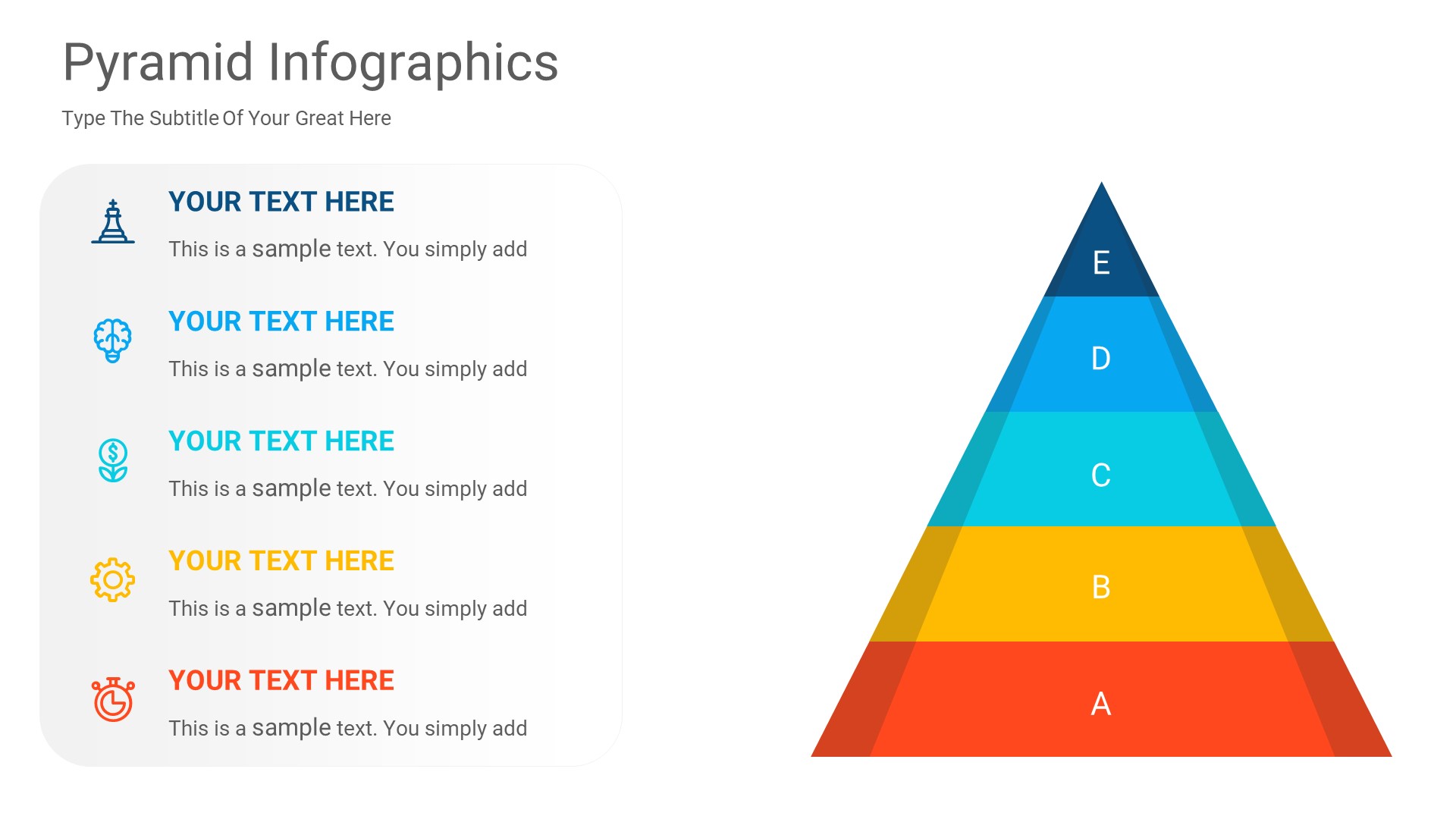 Pyramid Infographics

Type The Subtitle Of Your Great Here

YOUR TEXT HERE

This is a sample text. You simply add

YOUR TEXT HERE

This is a sample text. You simply add

YOUR TEXT HERE

This is a sample text. You simply add

YOUR TEXT HERE

This is a sample text. You simply add

YOUR TEXT HERE

This is a sample text. You simply add

E

D

C

B

A